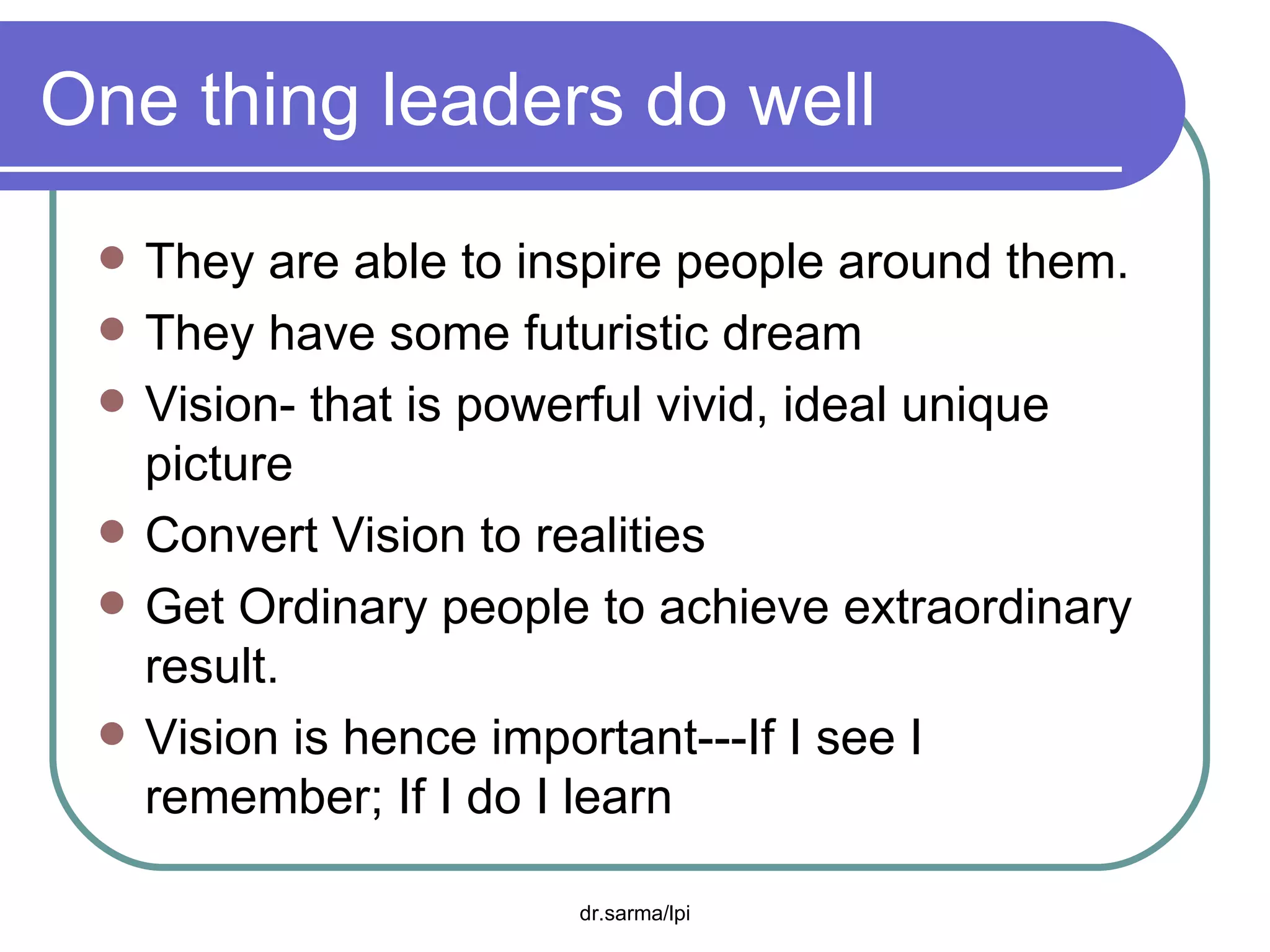 One thing leaders do well

- They are able to inspire people around them.
- They have some futuristic dream
- Vision- that is powerful vivid, ideal unique picture
- Convert Vision to realities
- Get Ordinary people to achieve extraordinary result.
- Vision is hence important---If I see I remember; If I do I learn

dr.sarma/lpi